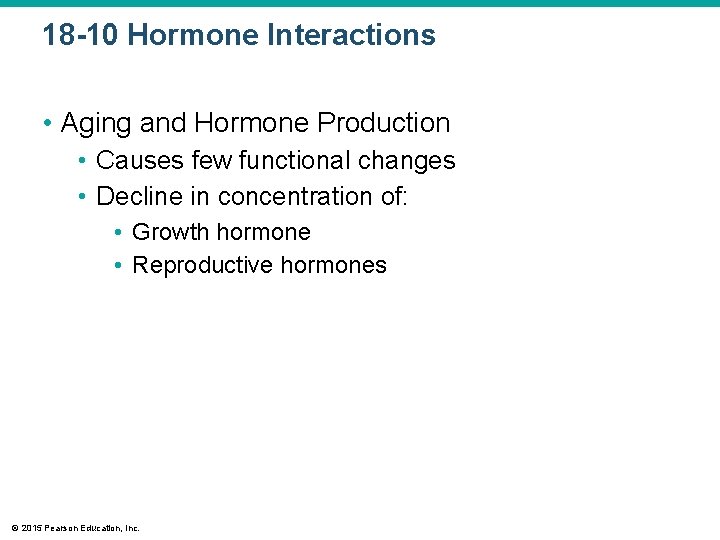 18-10 Hormone Interactions

• Aging and Hormone Production
• Causes few functional changes
• Decline in concentration of:
• Growth hormone
• Reproductive hormones

© 2015 Pearson Education, Inc.